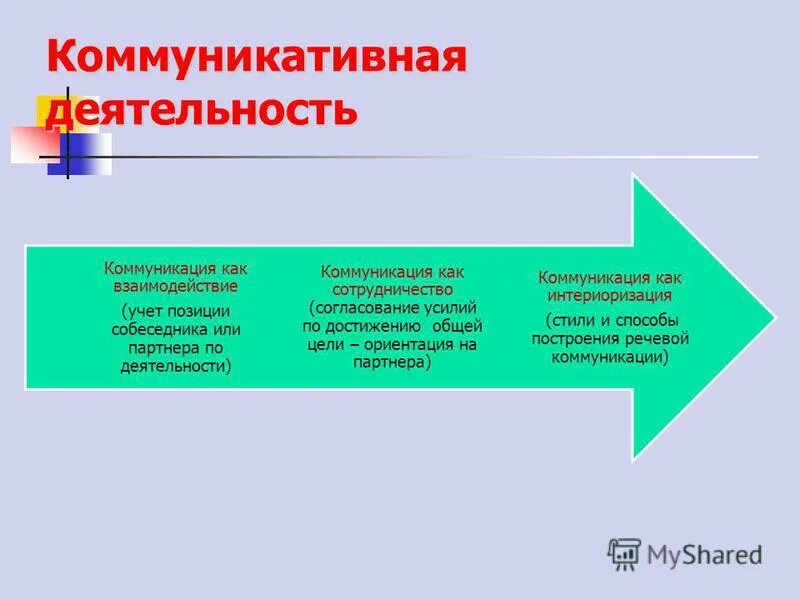 Коммуникативная деятельность

Коммуникация как взаимодействие
(учет позиции собеседника или партнера по деятельности)

Коммуникация как сотрудничество
(согласование усилий по достижению общей цели – ориентация на партнера)

Коммуникация как интериоризация
(стили и способы построения речевой коммуникации)

MyShared